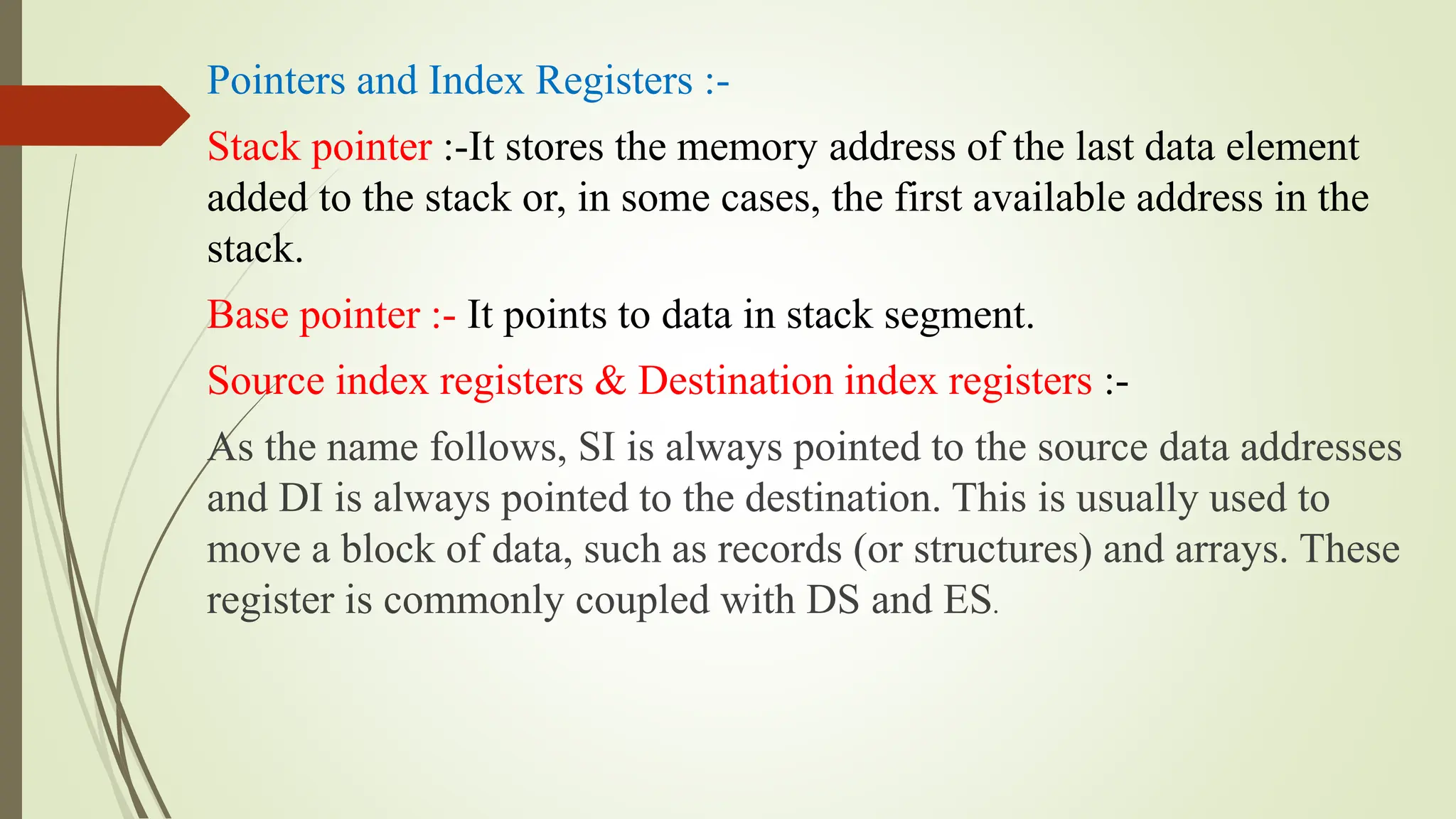 Pointers and Index Registers :-

Stack pointer :-It stores the memory address of the last data element added to the stack or, in some cases, the first available address in the stack.

Base pointer :- It points to data in stack segment.

Source index registers & Destination index registers :-

As the name follows, SI is always pointed to the source data addresses and DI is always pointed to the destination. This is usually used to move a block of data, such as records (or structures) and arrays. These register is commonly coupled with DS and ES.